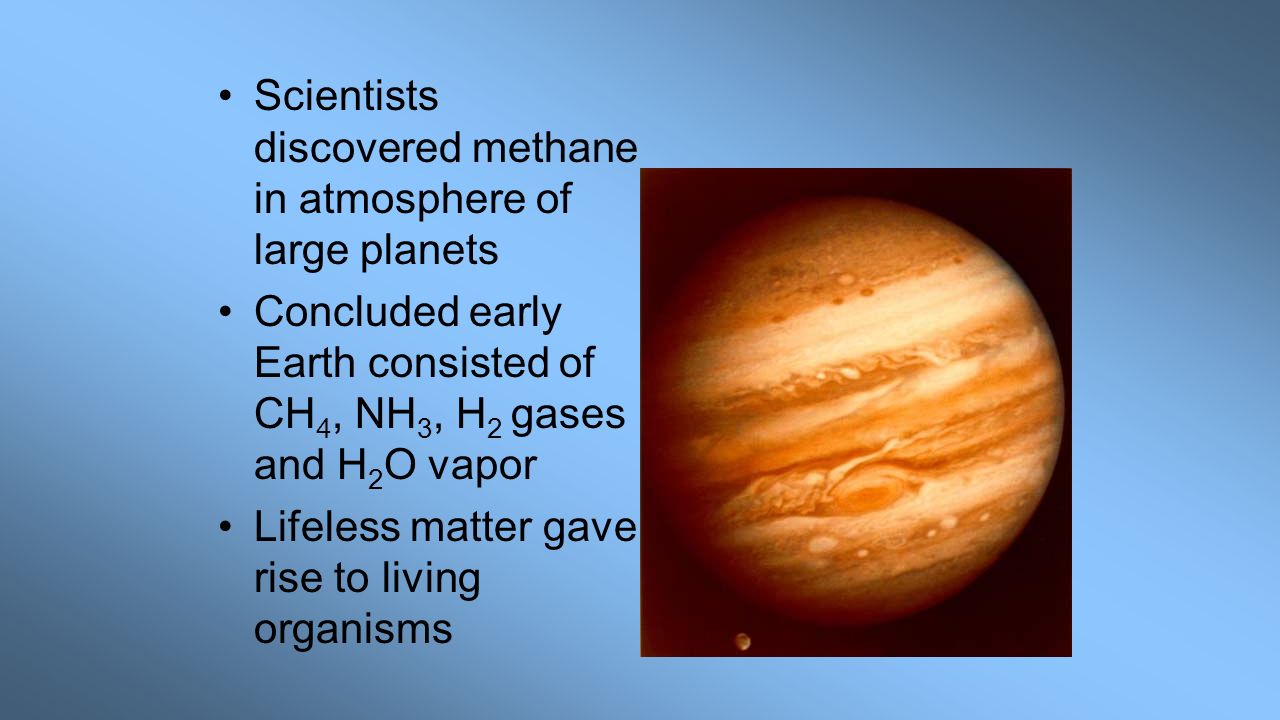 • Scientists discovered methane in atmosphere of large planets

• Concluded early Earth consisted of $CH_4$, $NH_3$, $H_2$ gases and $H_2O$ vapor

• Lifeless matter gave rise to living organisms